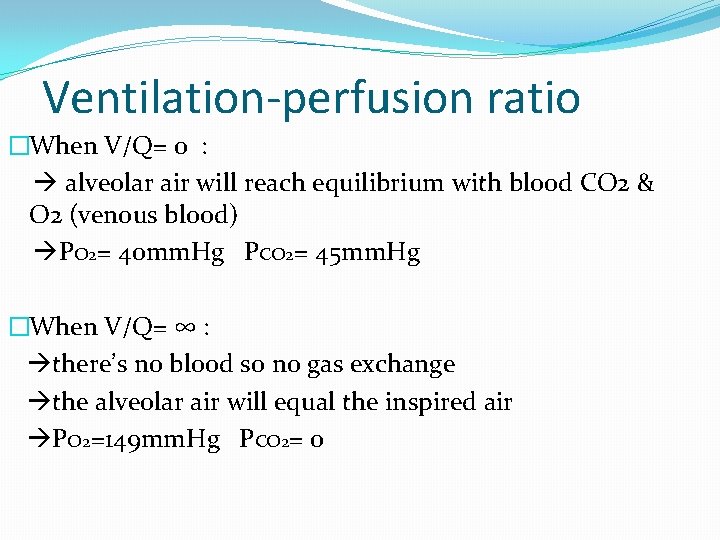 Ventilation-perfusion ratio

□When V/Q= 0 :

→ alveolar air will reach equilibrium with blood CO2 & O2 (venous blood)

→$P_{O_2}$= 40mmHg $P_{CO_2}$= 45mmHg

□When V/Q= ∞ :

→there's no blood so no gas exchange

→the alveolar air will equal the inspired air

→$P_{O_2}$=149mmHg $P_{CO_2}$= 0